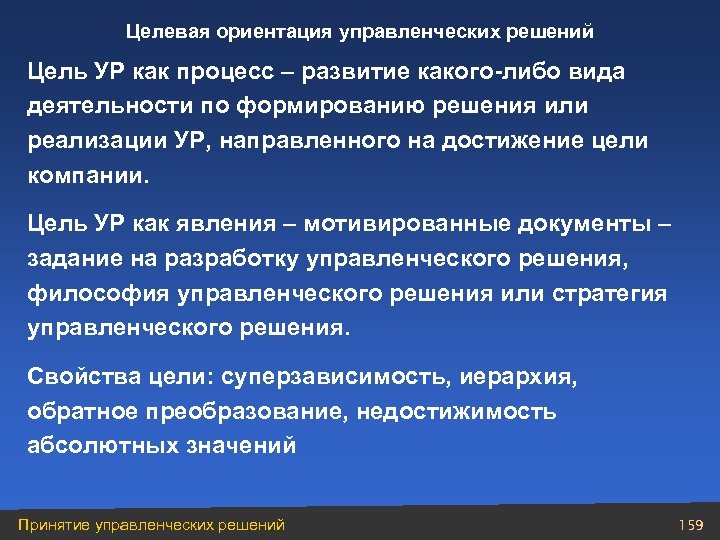 Целевая ориентация управленческих решений

Цель УР как процесс – развитие какого-либо вида деятельности по формированию решения или реализации УР, направленного на достижение цели компании.

Цель УР как явления – мотивированные документы – задание на разработку управленческого решения, философия управленческого решения или стратегия управленческого решения.

Свойства цели: суперзависимость, иерархия, обратное преобразование, недостижимость абсолютных значений

Принятие управленческих решений

159